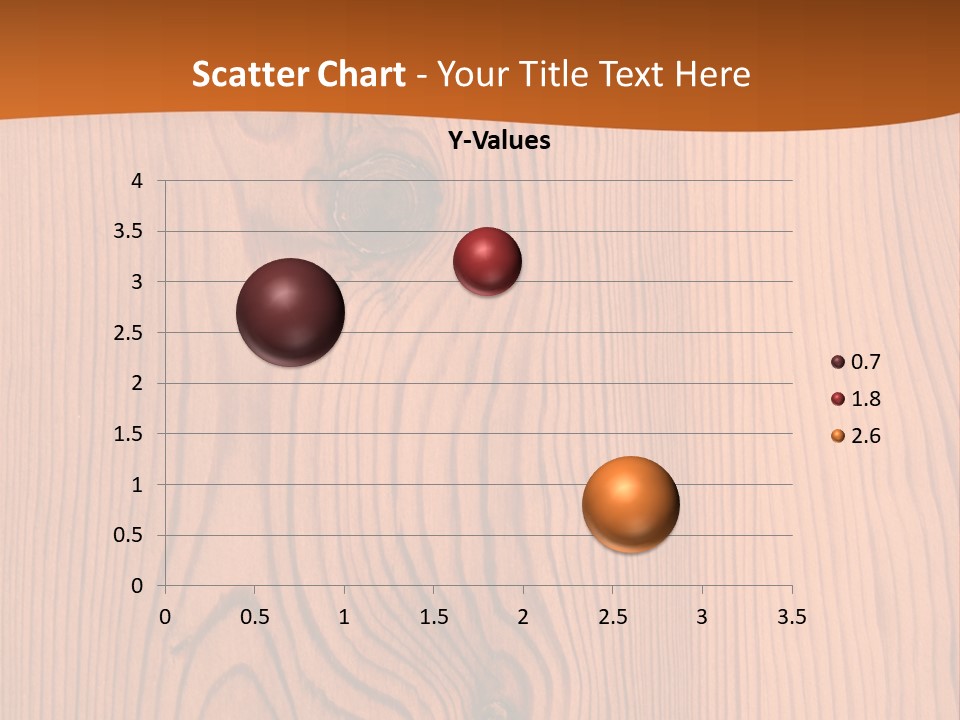 Scatter Chart - Your Title Text Here

Y-Values

4
3.5
3
2.5
2
1.5
1
0.5
0

0 0.5 1 1.5 2 2.5 3 3.5

0.7
1.8
2.6